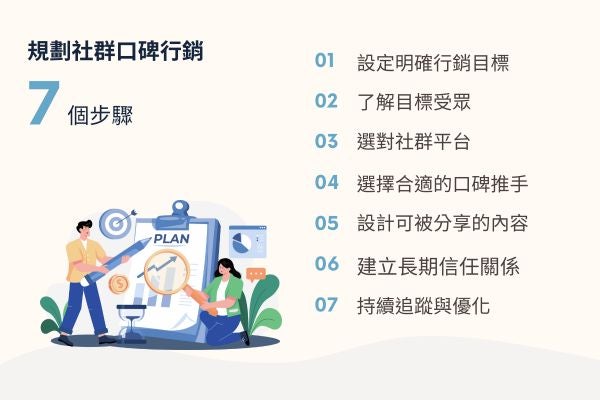 規劃社群口碑行銷

7 個步驟

PLAN

01 設定明確行銷目標

02 了解目標受眾

03 選對社群平台

04 選擇合適的口碑推手

05 設計可被分享的內容

06 建立長期信任關係

07 持續追蹤與優化